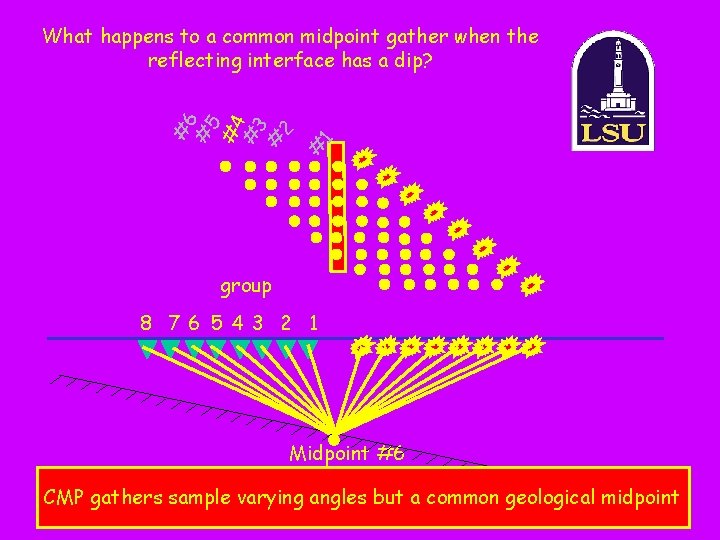 What happens to a common midpoint gather when the reflecting interface has a dip?

LSU

#6 #5 #4 #3 #2 #1

group

8 7 6 5 4 3 2 1

Midpoint #6

CMP gathers sample varying angles but a common geological midpoint